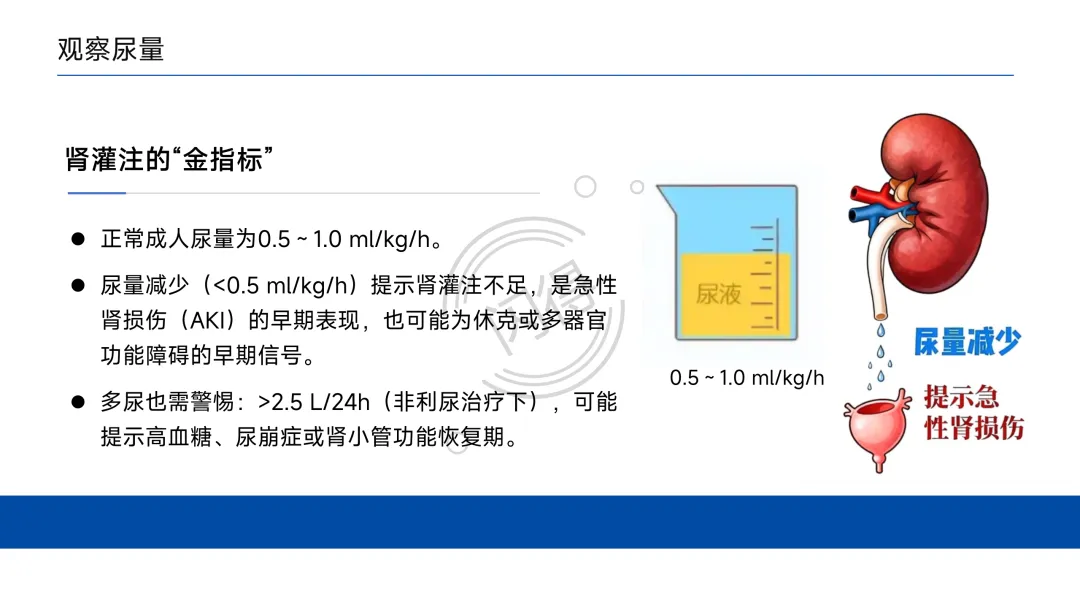 观察尿量

肾灌注的“金指标”

● 正常成人尿量为0.5 ~ 1.0 ml/kg/h。

● 尿量减少（<0.5 ml/kg/h）提示肾灌注不足，是急性肾损伤（AKI）的早期表现，也可能为休克或多器官功能障碍的早期信号。

● 多尿也需警惕：>2.5 L/24h（非利尿治疗下），可能提示高血糖、尿崩症或肾小管功能恢复期。

尿液

0.5 ~ 1.0 ml/kg/h

尿量减少

提示急性肾损伤